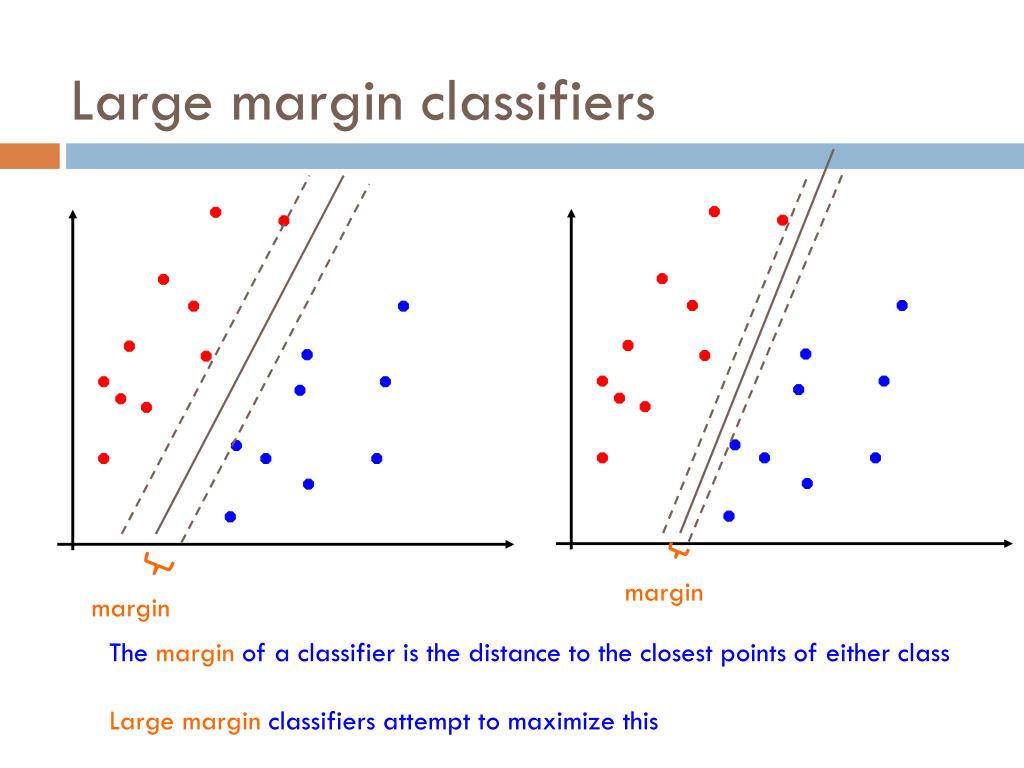 Large margin classifiers

margin

margin

The margin of a classifier is the distance to the closest points of either class

Large margin classifiers attempt to maximize this